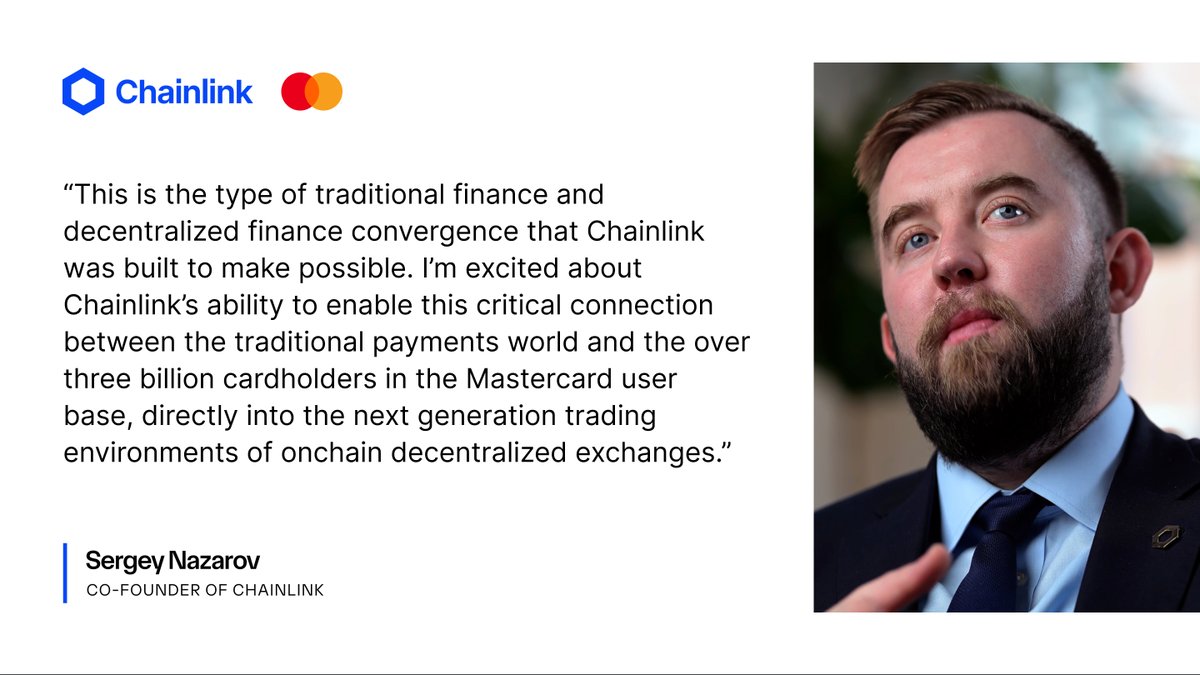 Chainlink

“This is the type of traditional finance and decentralized finance convergence that Chainlink was built to make possible. I’m excited about Chainlink’s ability to enable this critical connection between the traditional payments world and the over three billion cardholders in the Mastercard user base, directly into the next generation trading environments of onchain decentralized exchanges.”

Sergey Nazarov
CO-FOUNDER OF CHAINLINK